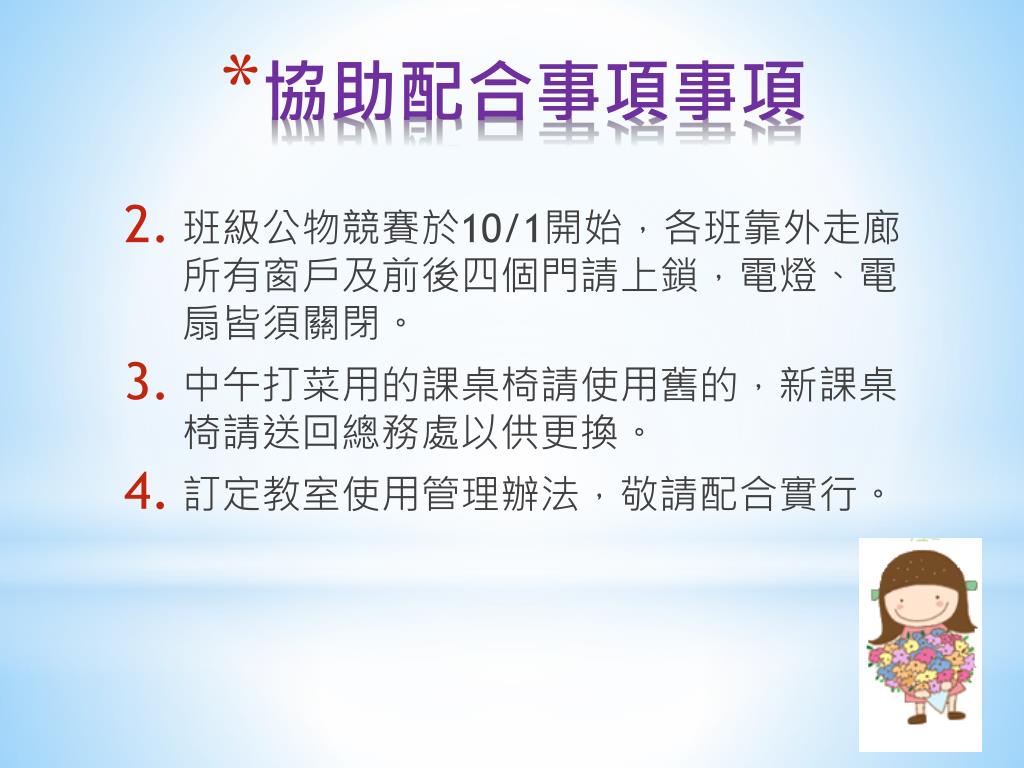 *協助配合事項事項

2. 班級公物競賽於10/1開始，各班靠外走廊所有窗戶及前後四個門請上鎖，電燈、電扇皆須關閉。

3. 中午打菜用的課桌椅請使用舊的，新課桌椅請送回總務處以供更換。

4. 訂定教室使用管理辦法，敬請配合實行。